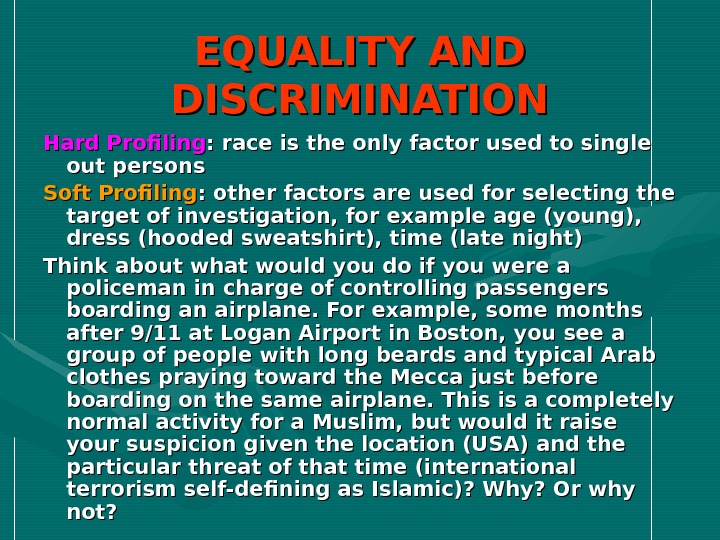 EQUALITY AND DISCRIMINATION

Hard Profiling: race is the only factor used to single out persons

Soft Profiling: other factors are used for selecting the target of investigation, for example age (young), dress (hooded sweatshirt), time (late night)

Think about what would you do if you were a policeman in charge of controlling passengers boarding an airplane. For example, some months after 9/11 at Logan Airport in Boston, you see a group of people with long beards and typical Arab clothes praying toward the Mecca just before boarding on the same airplane. This is a completely normal activity for a Muslim, but would it raise your suspicion given the location (USA) and the particular threat of that time (international terrorism self-defining as Islamic)? Why? Or why not?